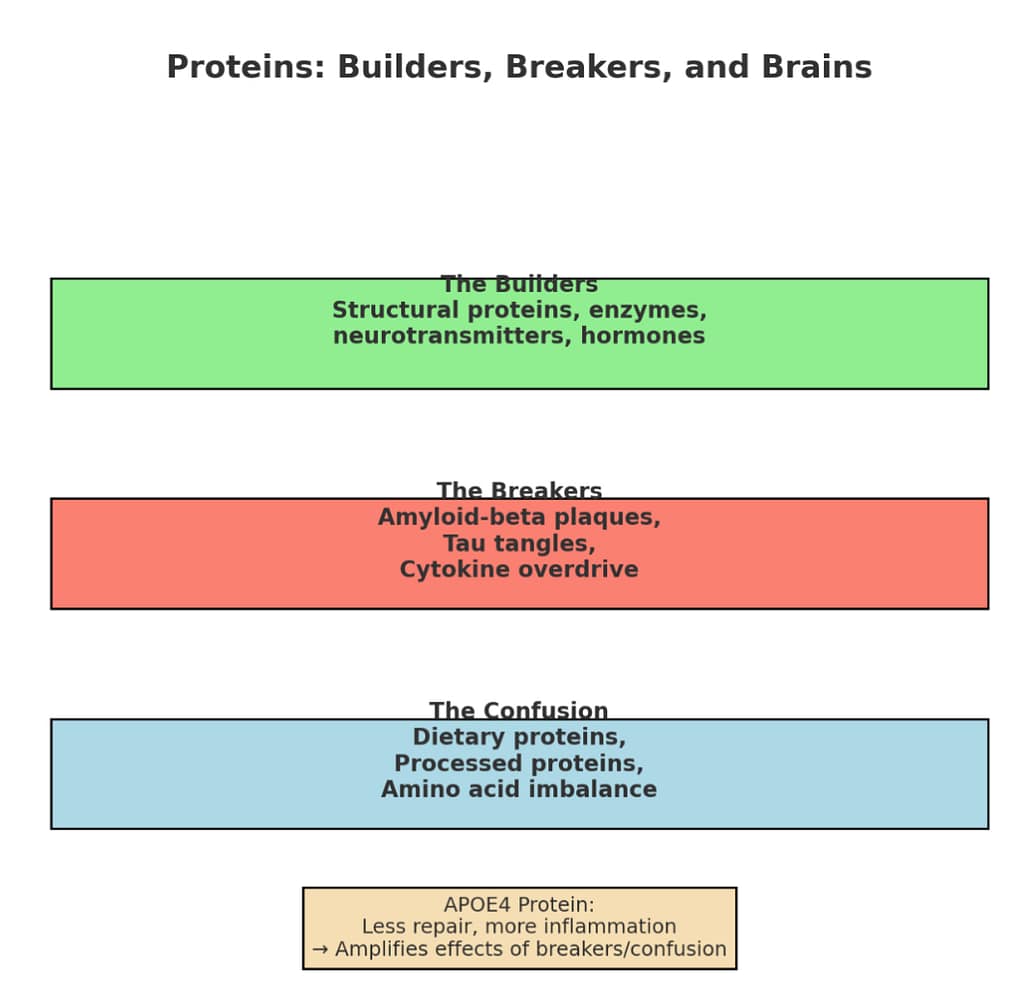 Proteins: Builders, Breakers, and Brains

The Builders
Structural proteins, enzymes, neurotransmitters, hormones

The Breakers
Amyloid-beta plaques,
Tau tangles,
Cytokine overdrive

The Confusion
Dietary proteins,
Processed proteins,
Amino acid imbalance

APOE4 Protein:
Less repair, more inflammation
→ Amplifies effects of breakers/confusion